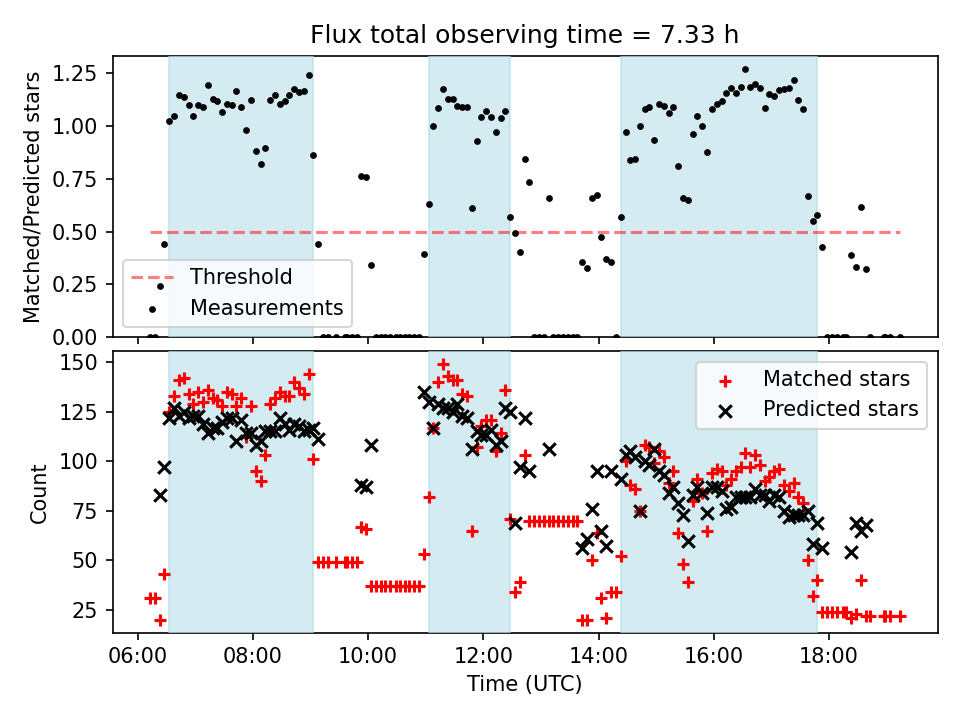 Flux total observing time = 7.33 h

Matched/Predicted stars

1.25
1.00
0.75
0.50
0.25
0.00

Threshold
Measurements

Count

150
125
100
75
50
25

Matched stars
Predicted stars

06:00
08:00
10:00
12:00
14:00
16:00
18:00

Time (UTC)